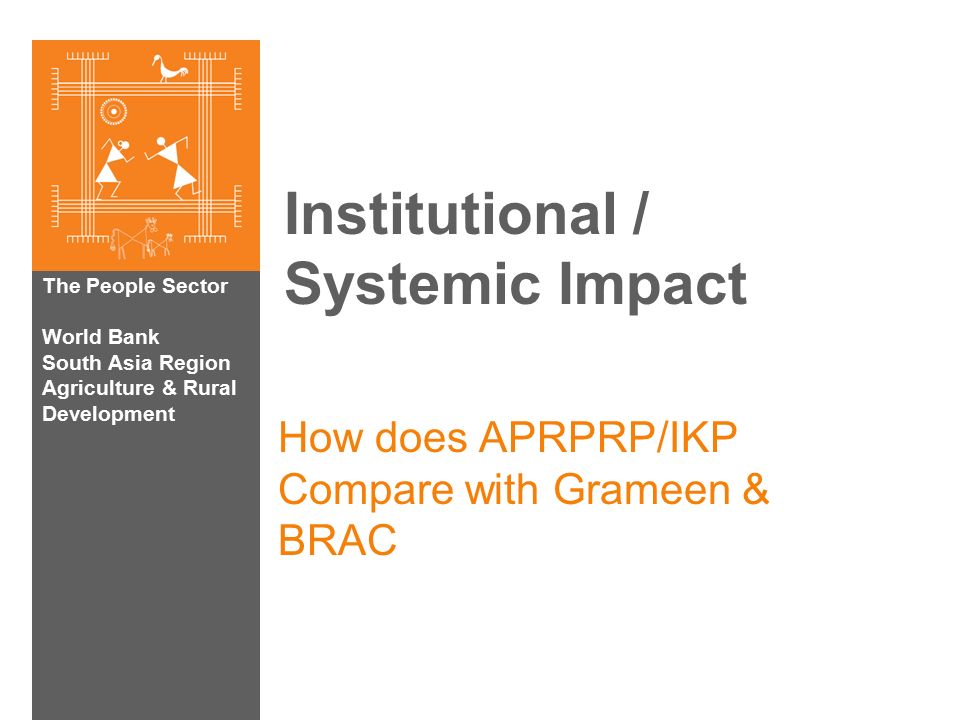 The People Sector

World Bank
South Asia Region
Agriculture & Rural Development

Institutional / Systemic Impact

How does APRPRP/IKP Compare with Grameen & BRAC